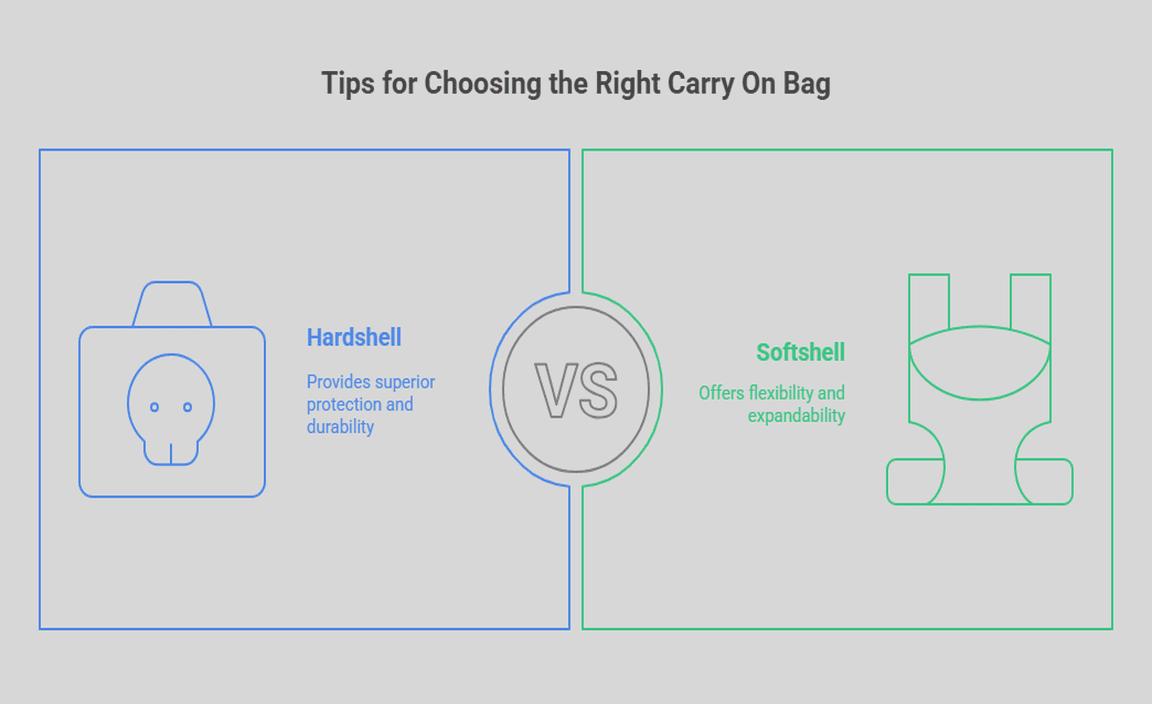 Tips for Choosing the Right Carry On Bag

Hardshell

Provides superior protection and durability

VS

Softshell

Offers flexibility and expandability